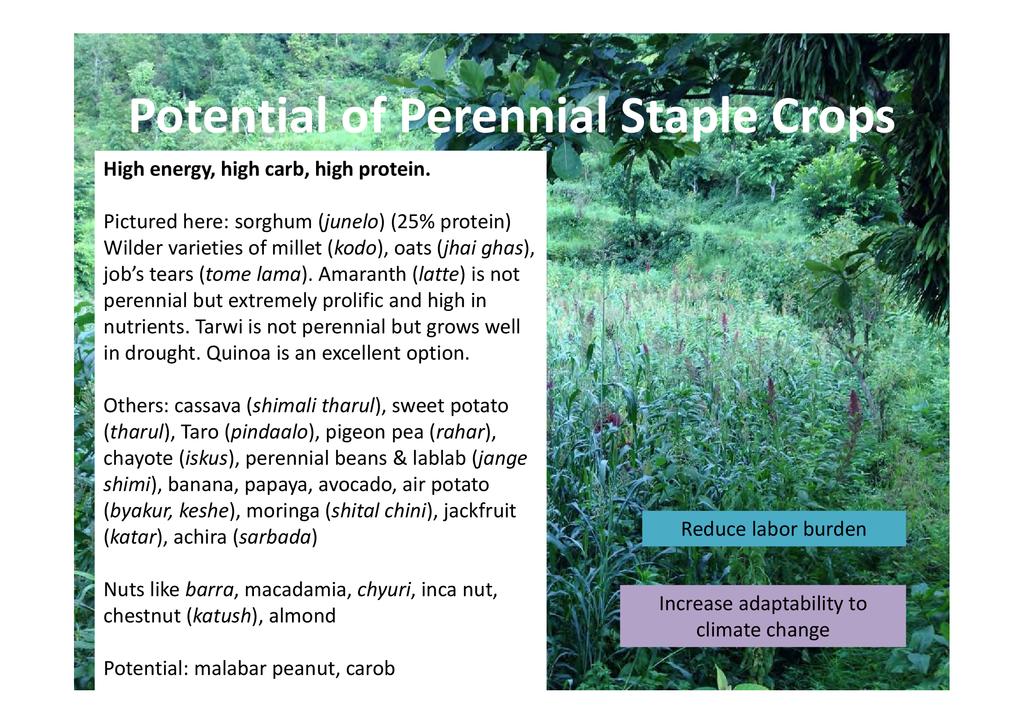 Potential of Perennial Staple Crops

High energy, high carb, high protein.

Pictured here: sorghum (junelo) (25% protein) Wilder varieties of millet (kodo), oats (jhai ghas), job's tears (tome lama). Amaranth (latte) is not perennial but extremely prolific and high in nutrients. Tarwi is not perennial but grows well in drought. Quinoa is an excellent option.

Others: cassava (shimali tharul), sweet potato (tharul), Taro (pindaalo), pigeon pea (rahar), chayote (iskus), perennial beans & lablab (jange shimi), banana, papaya, avocado, air potato (byakur, keshe), moringa (shital chini), jackfruit (katar), achira (sarbada)

Nuts like barra, macadamia, chyuri, inca nut, chestnut (katush), almond

Potential: malabar peanut, carob

Reduce labor burden

Increase adaptability to climate change